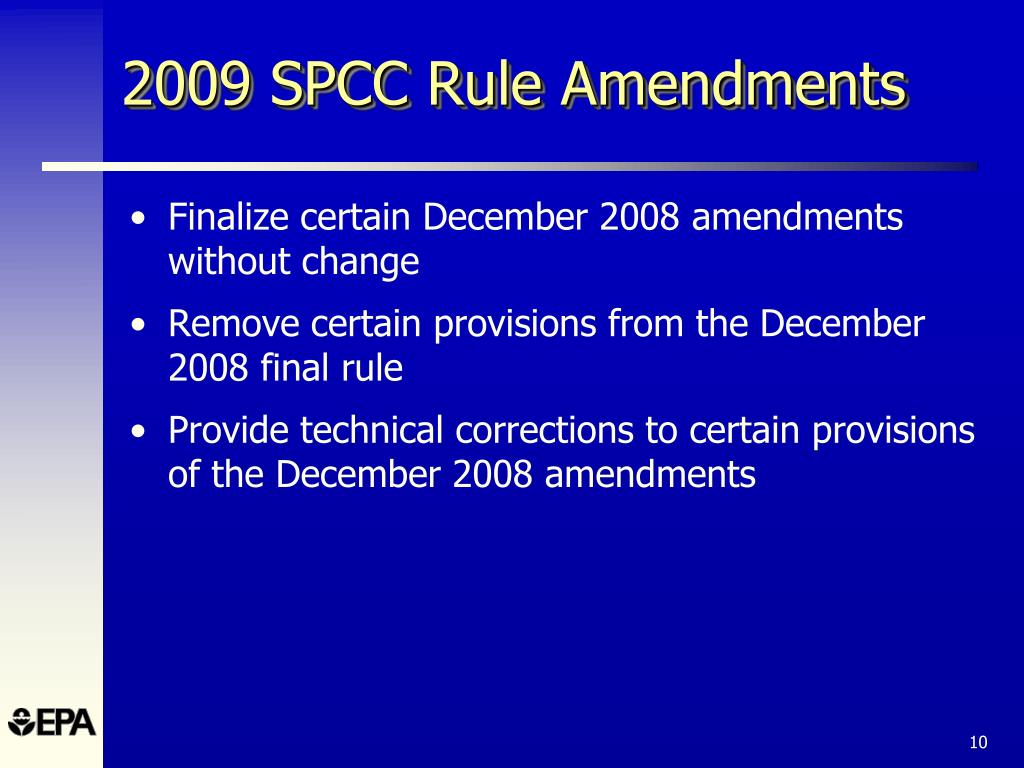 2009 SPCC Rule Amendments

• Finalize certain December 2008 amendments without change

• Remove certain provisions from the December 2008 final rule

• Provide technical corrections to certain provisions of the December 2008 amendments

EPA

10